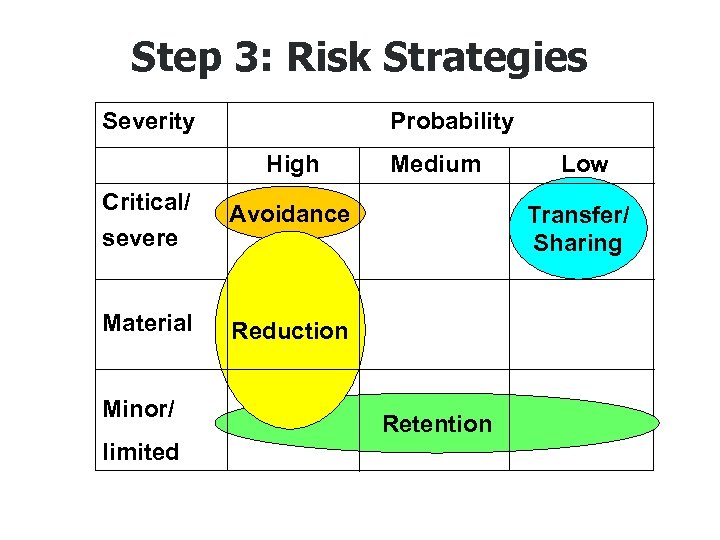 Step 3: Risk Strategies

| Severity | Probability | | |
|---|---|---|---|
| | High | Medium | Low |
| Critical/ severe | Avoidance | | Transfer/ Sharing |
| Material | Reduction | | |
| Minor/ limited | | Retention | |